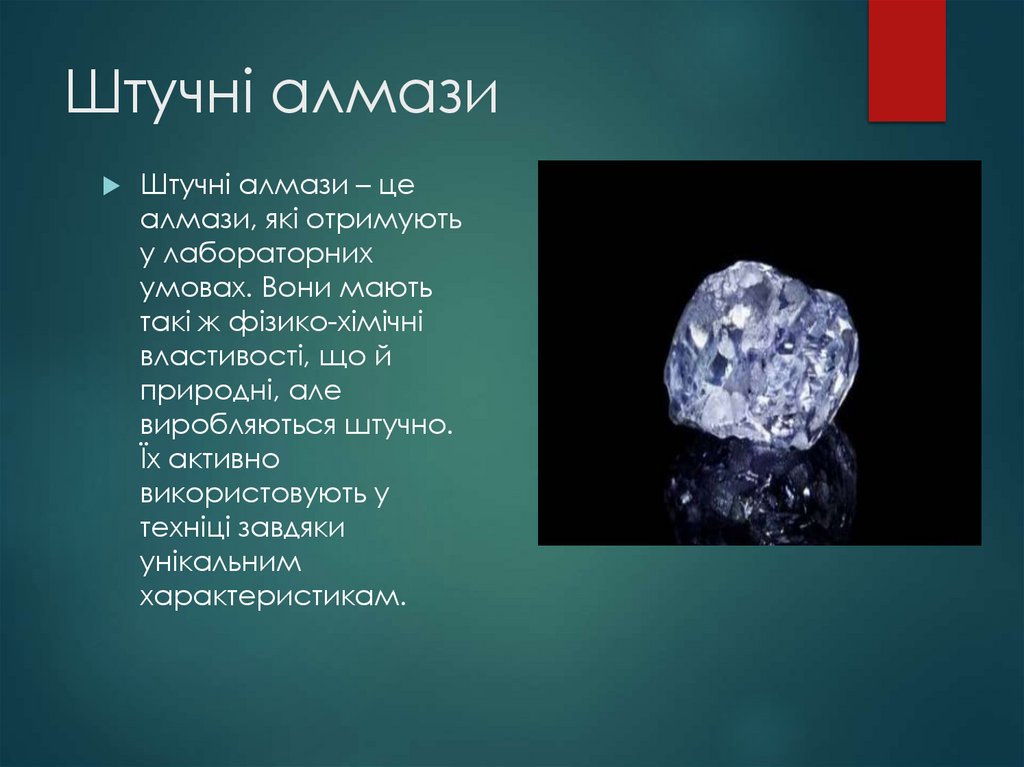 Штучні алмази

Штучні алмази – це алмази, які отримують у лабораторних умовах. Вони мають такі ж фізико-хімічні властивості, що й природні, але виробляються штучно. Їх активно використовують у техніці завдяки унікальним характеристикам.